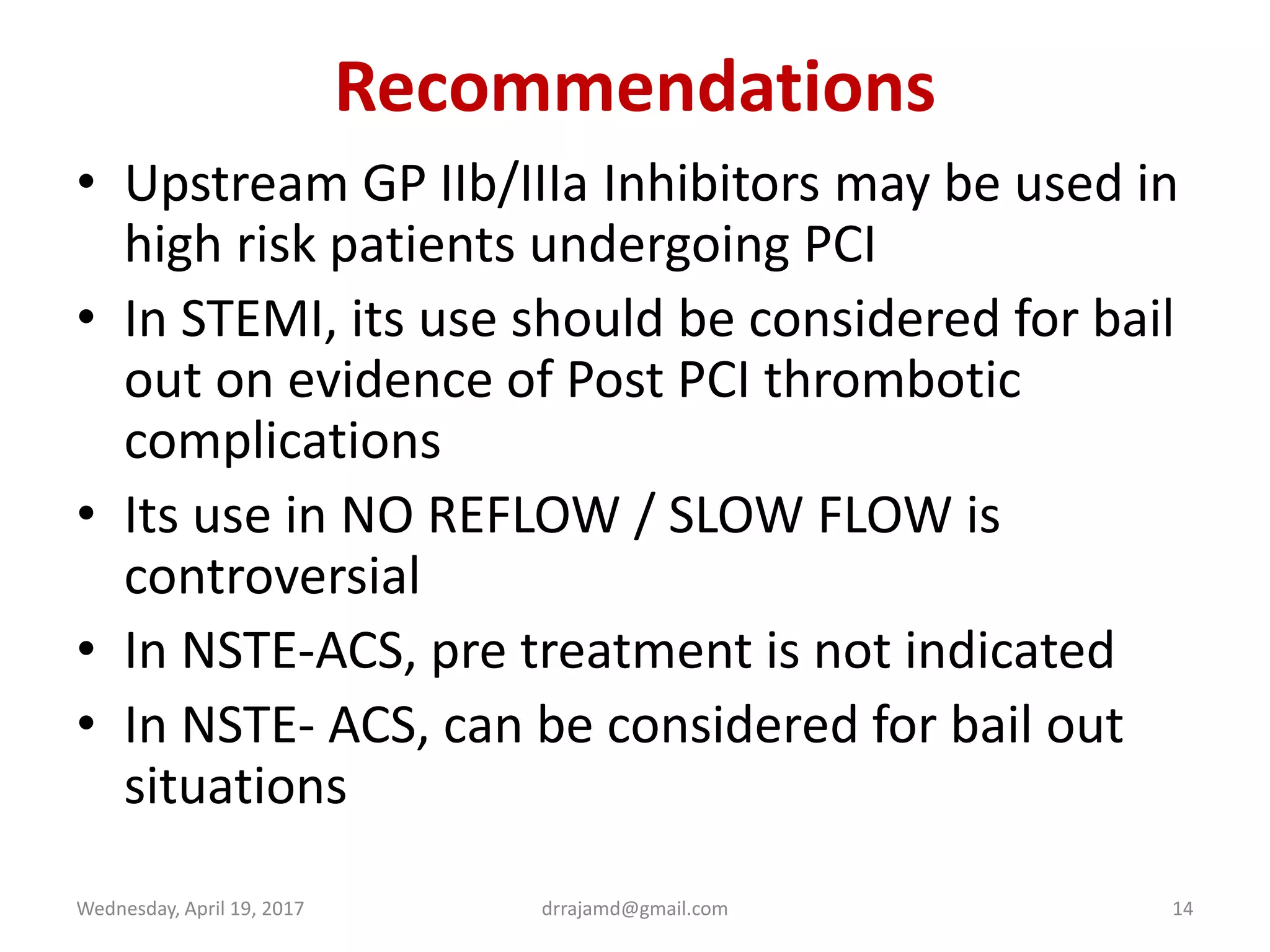 Recommendations

• Upstream GP IIb/IIIa Inhibitors may be used in high risk patients undergoing PCI
• In STEMI, its use should be considered for bail out on evidence of Post PCI thrombotic complications
• Its use in NO REFLOW / SLOW FLOW is controversial
• In NSTE-ACS, pre treatment is not indicated
• In NSTE- ACS, can be considered for bail out situations

Wednesday, April 19, 2017
drrajamd@gmail.com
14